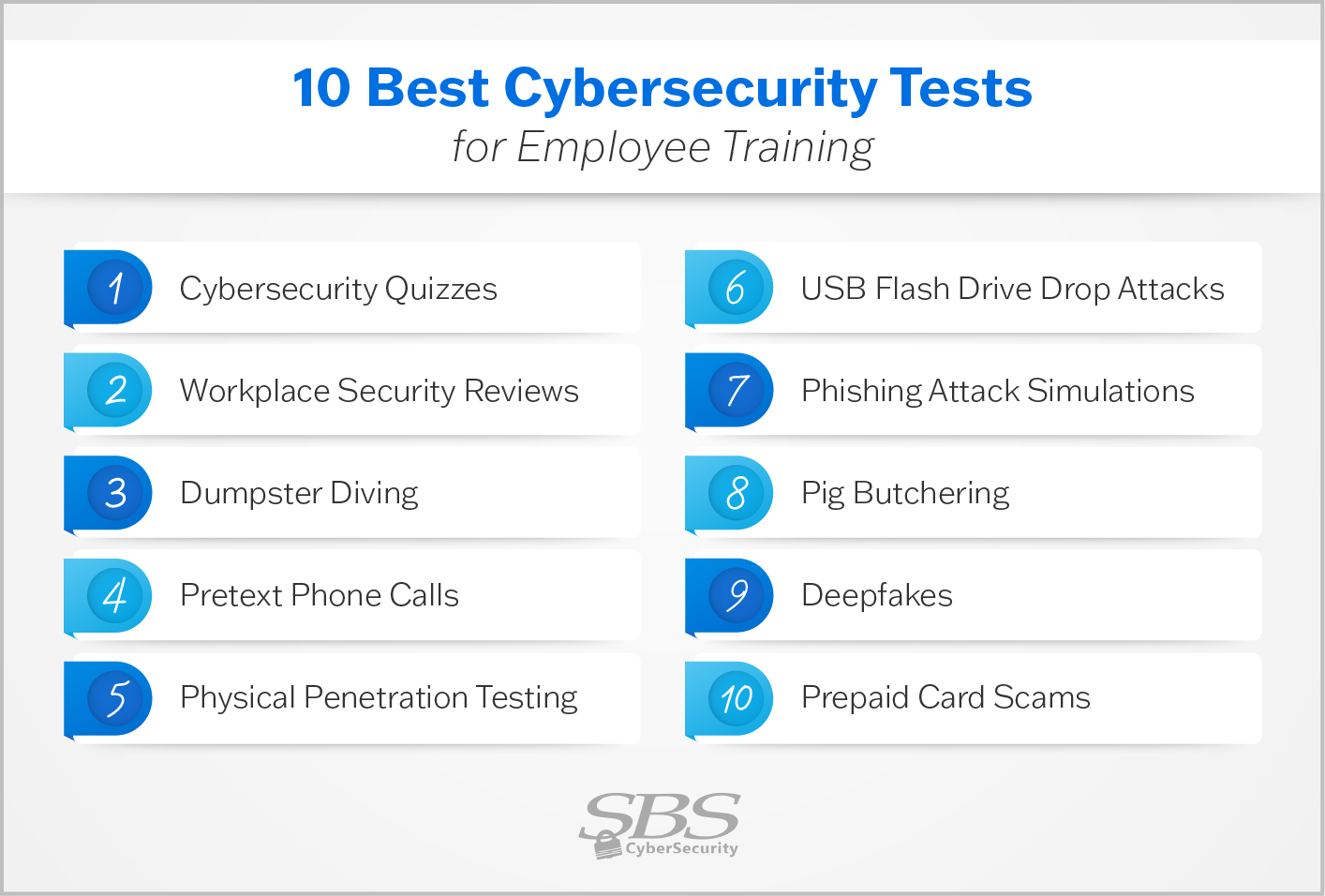 10 Best Cybersecurity Tests
for Employee Training

1 Cybersecurity Quizzes

2 Workplace Security Reviews

3 Dumpster Diving

4 Pretext Phone Calls

5 Physical Penetration Testing

6 USB Flash Drive Drop Attacks

7 Phishing Attack Simulations

8 Pig Butchering

9 Deepfakes

10 Prepaid Card Scams

SBS CyberSecurity